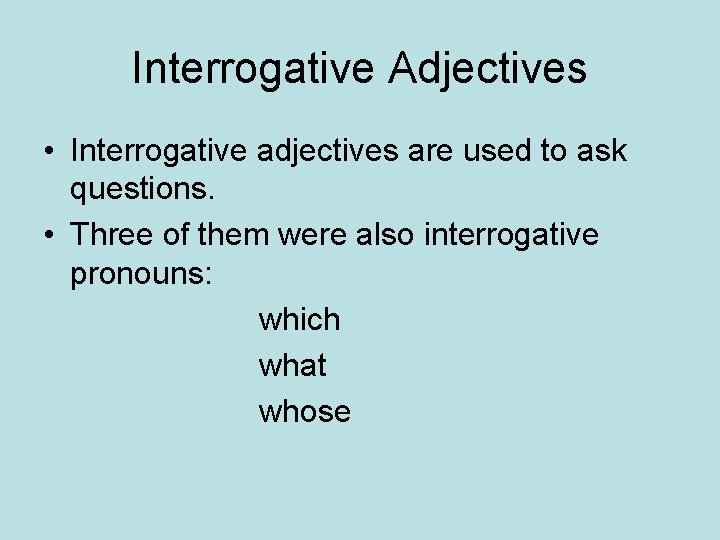 Interrogative Adjectives

• Interrogative adjectives are used to ask questions.
• Three of them were also interrogative pronouns:

which
what
whose